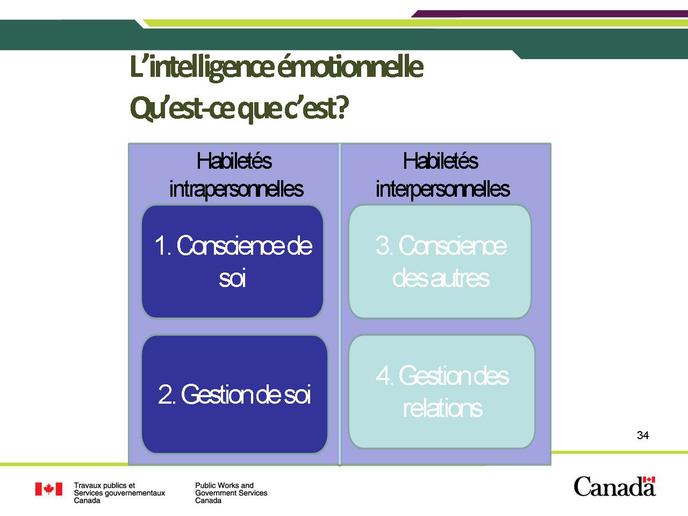 L'intelligence émotionnelle
Qu'est-ce que c'est?

Habiletés intrapersonnelles

1. Conscience de soi

2. Gestion de soi

Habiletés interpersonnelles

3. Conscience des autres

4. Gestion des relations

34

Travaux publics et Services gouvernementaux Canada

Public Works and Government Services Canada

Canada